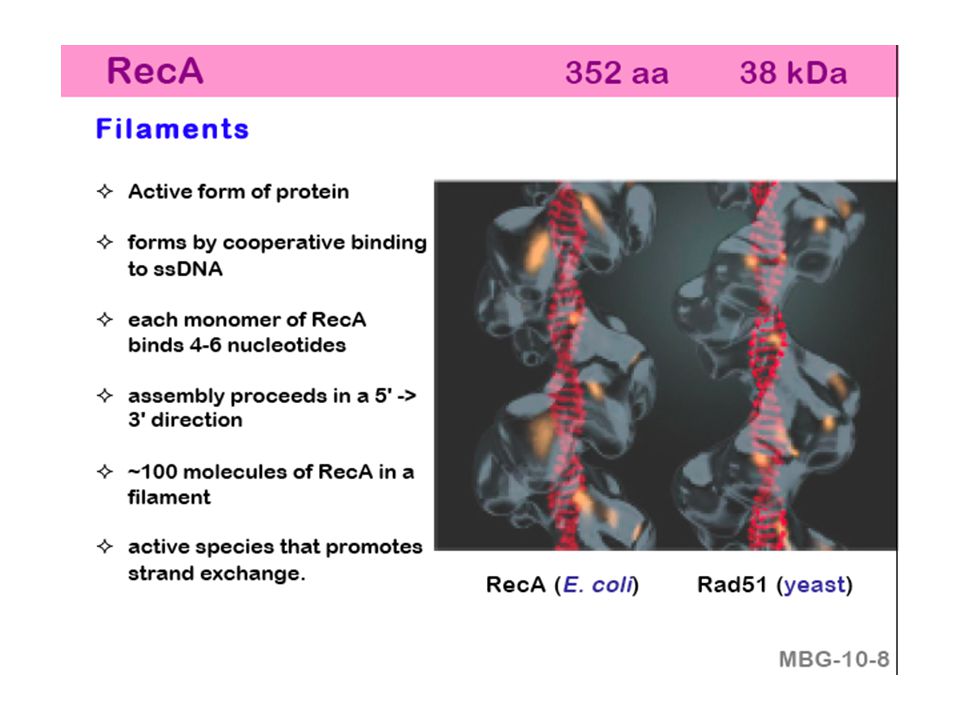 RecA 352 aa 38 kDa

Filaments

✧ Active form of protein

✧ forms by cooperative binding to ssDNA

✧ each monomer of RecA binds 4-6 nucleotides

✧ assembly proceeds in a 5' -> 3' direction

✧ ~100 molecules of RecA in a filament

✧ active species that promotes strand exchange.

RecA (E. coli) Rad51 (yeast)

MBG-10-8